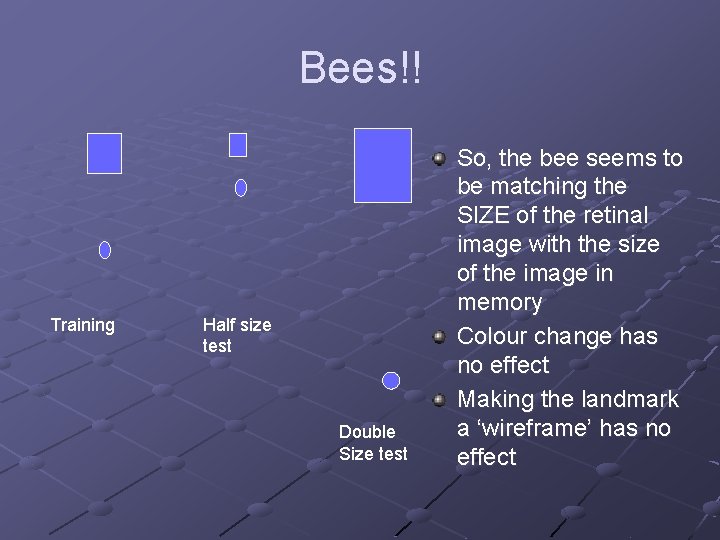 Bees!!

Training

Half size test

Double Size test

So, the bee seems to be matching the SIZE of the retinal image with the size of the image in memory

Colour change has no effect

Making the landmark a ‘wireframe’ has no effect